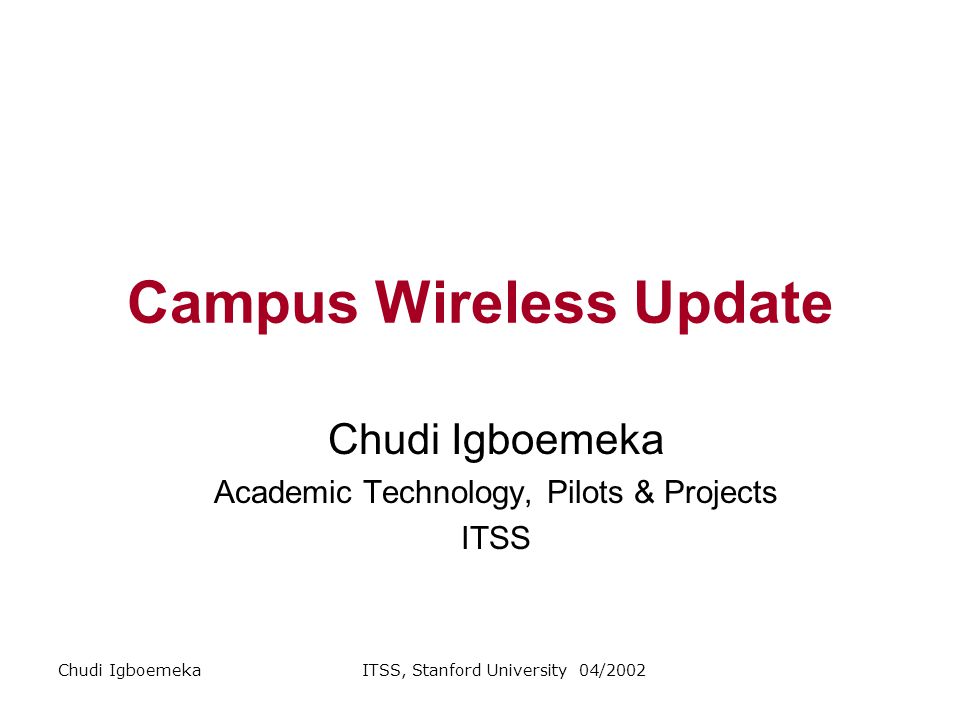 Campus Wireless Update

Chudi Igboemeka
Academic Technology, Pilots & Projects
ITSS

Chudi Igboemeka

ITSS, Stanford University 04/2002